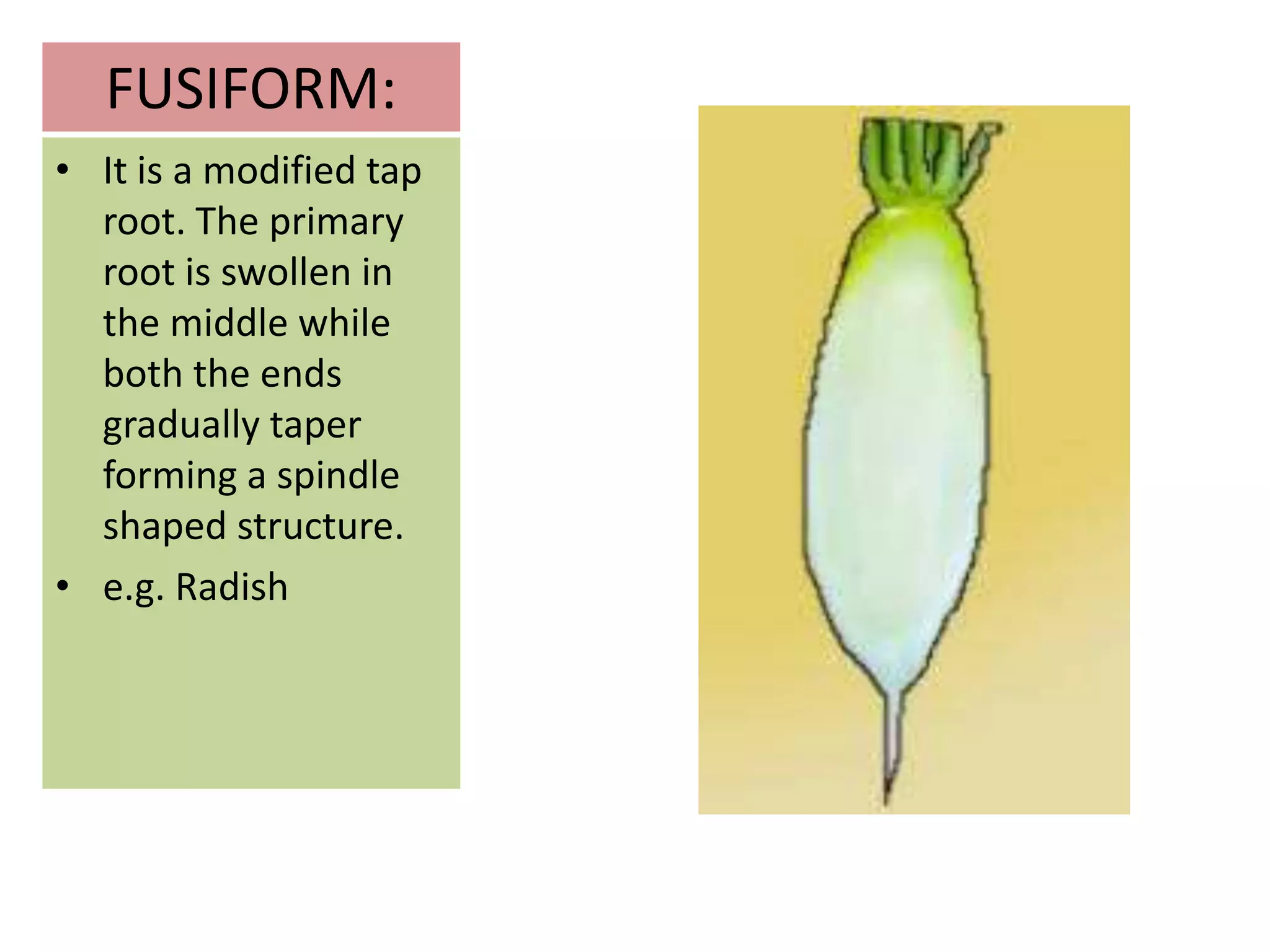 FUSIFORM:

• It is a modified tap root. The primary root is swollen in the middle while both the ends gradually taper forming a spindle shaped structure.
• e.g. Radish